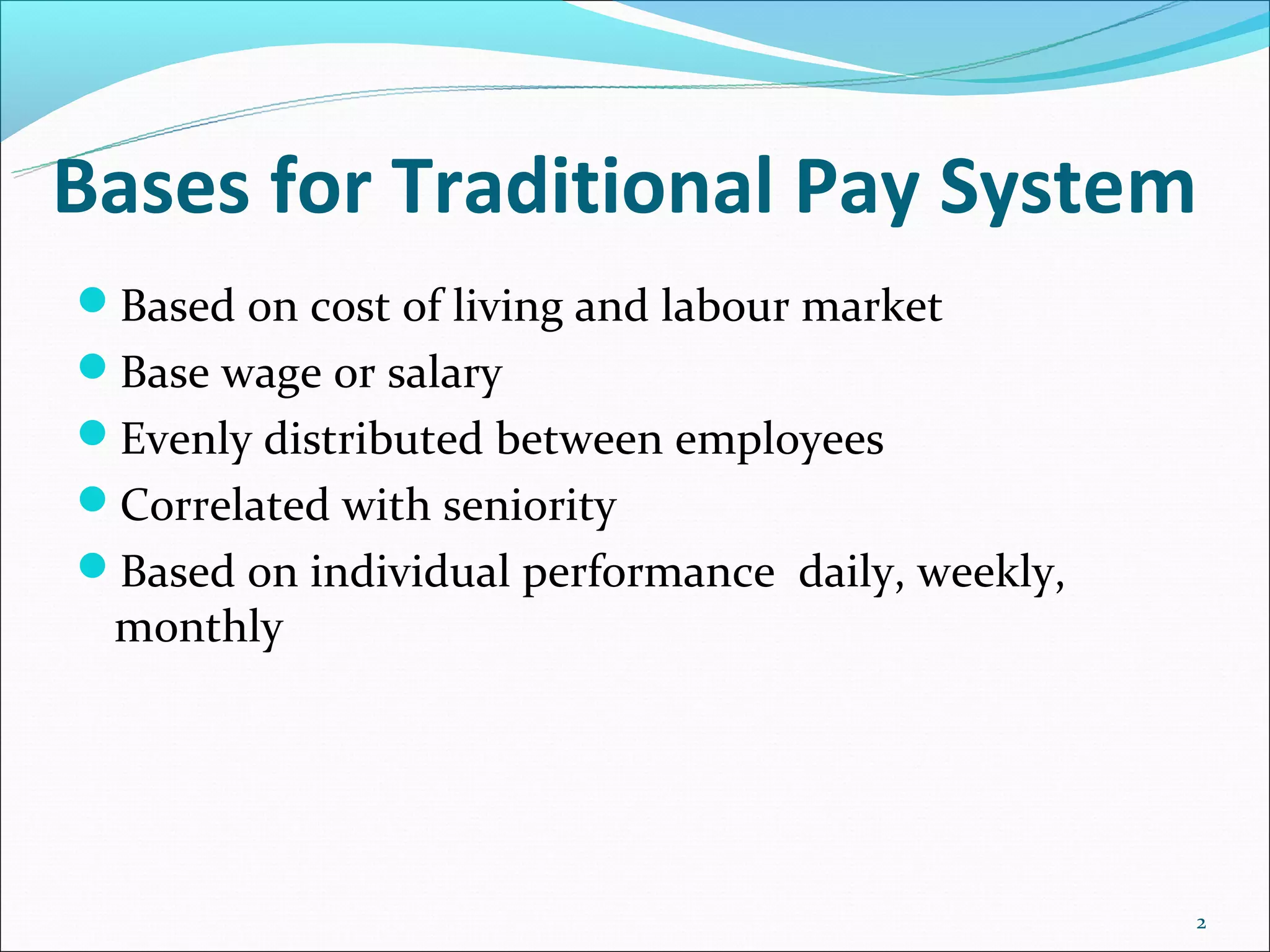 Bases for Traditional Pay System

- Based on cost of living and labour market
- Base wage or salary
- Evenly distributed between employees
- Correlated with seniority
- Based on individual performance  daily, weekly, monthly

2